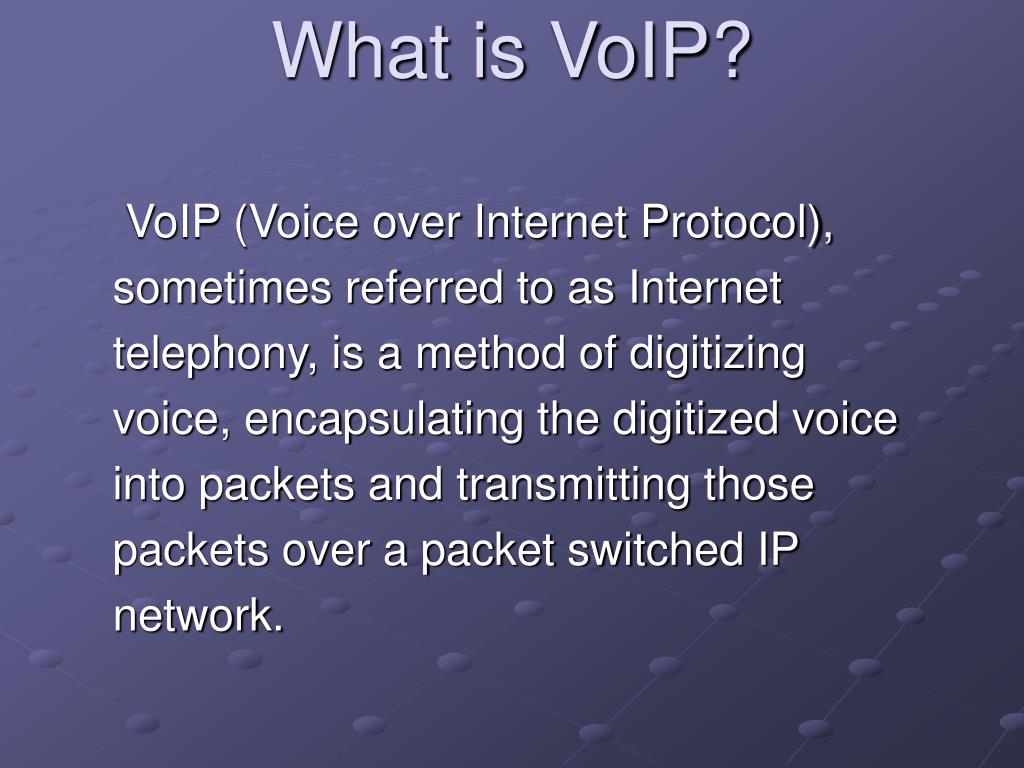 What is VoIP?

VoIP (Voice over Internet Protocol), sometimes referred to as Internet telephony, is a method of digitizing voice, encapsulating the digitized voice into packets and transmitting those packets over a packet switched IP network.